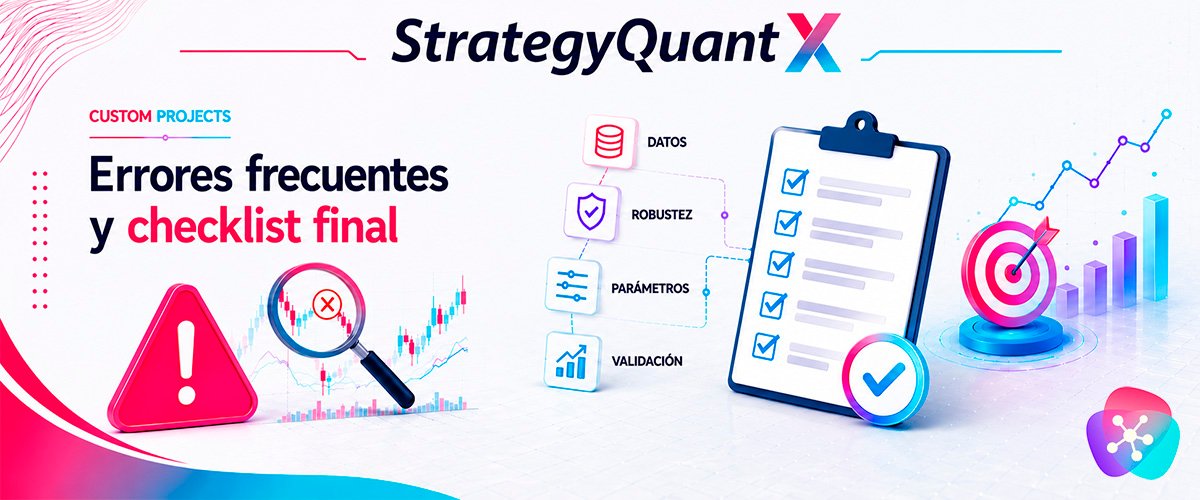 StrategyQuant X

CUSTOM PROJECTS

Errores frecuentes y checklist final

DATOS

ROBUSTEZ

PARÁMETROS

VALIDACIÓN